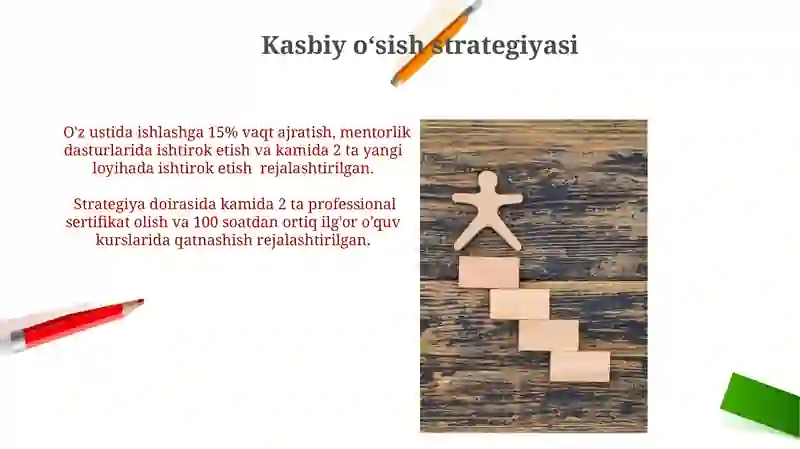 Kasbiy o‘sish strategiyasi

O'z ustida ishlashga 15% vaqt ajratish, mentorlik dasturlarida ishtirok etish va kamida 2 ta yangi loyihada ishtirok etish rejalashtirilgan.

Strategiya doirasida kamida 2 ta professional sertifikat olish va 100 soatdan ortiq ilg'or o'quv kurslarida qatnashish rejalashtirilgan.